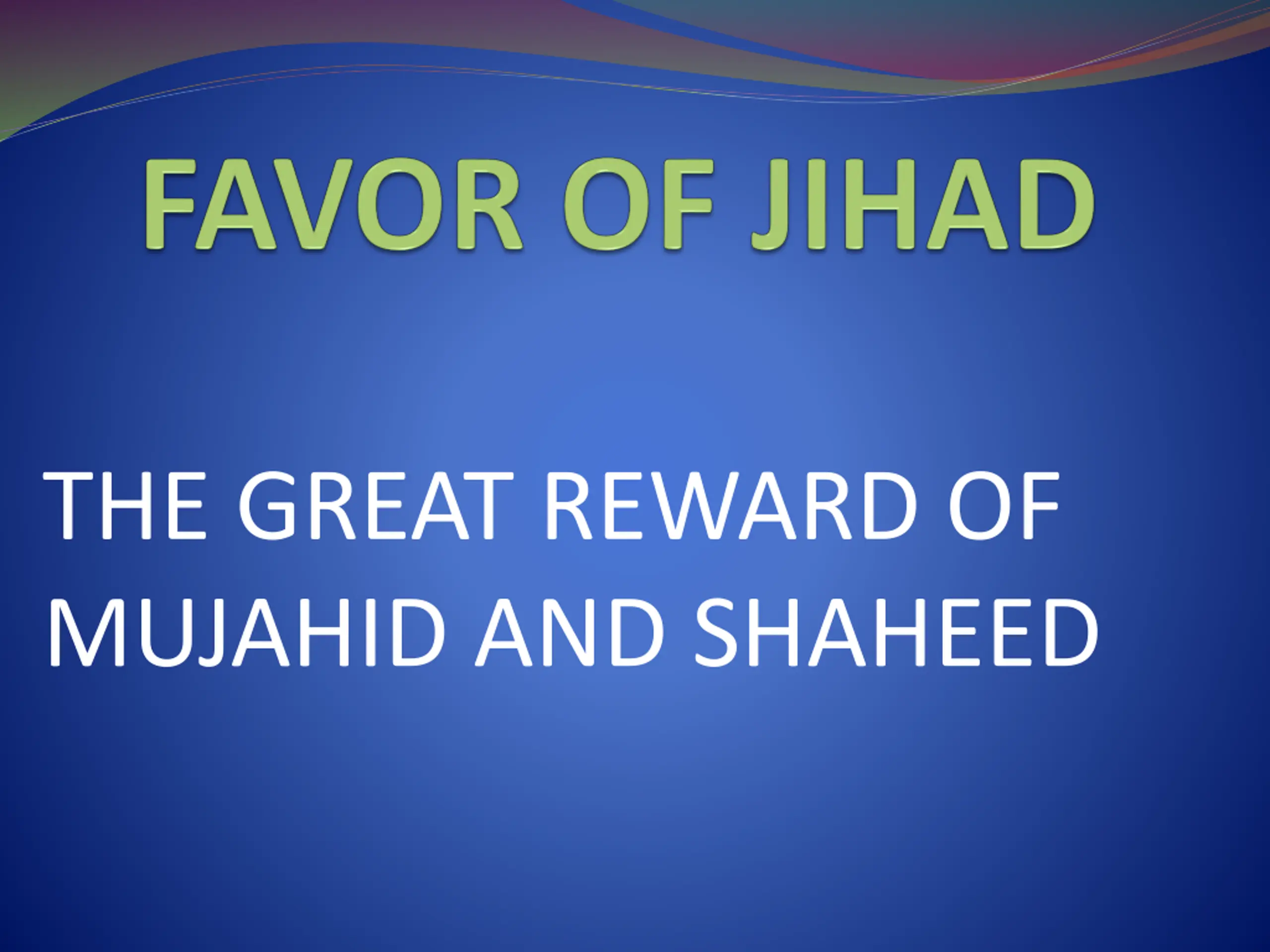 FAVOR OF JIHAD

THE GREAT REWARD OF MUJAHID AND SHAHEED